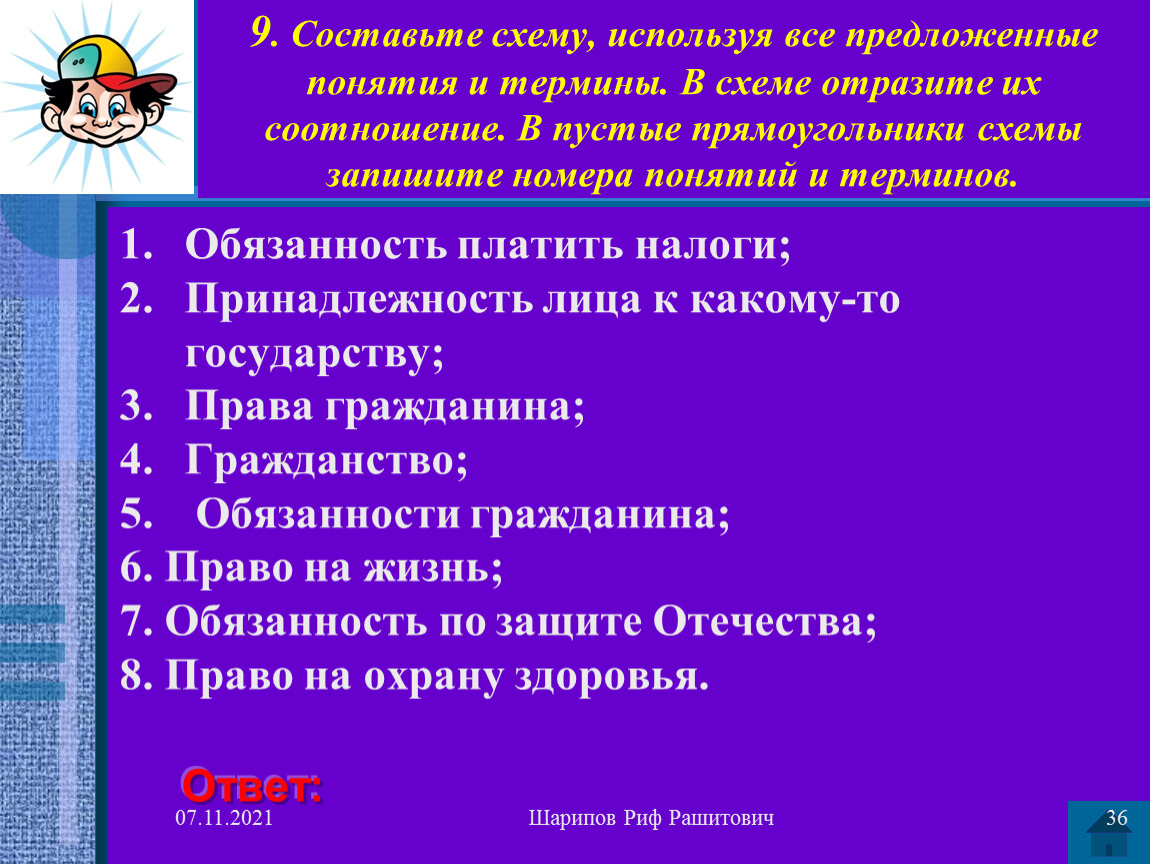 9. Составьте схему, используя все предложенные понятия и термины. В схеме отразите их соотношение. В пустые прямоугольники схемы запишите номера понятий и терминов.

1. Обязанность платить налоги;
2. Принадлежность лица к какому-то государству;
3. Права гражданина;
4. Гражданство;
5. Обязанности гражданина;
6. Право на жизнь;
7. Обязанность по защите Отечества;
8. Право на охрану здоровья.

Ответ:

07.11.2021

Шарипов Риф Рашитович

36